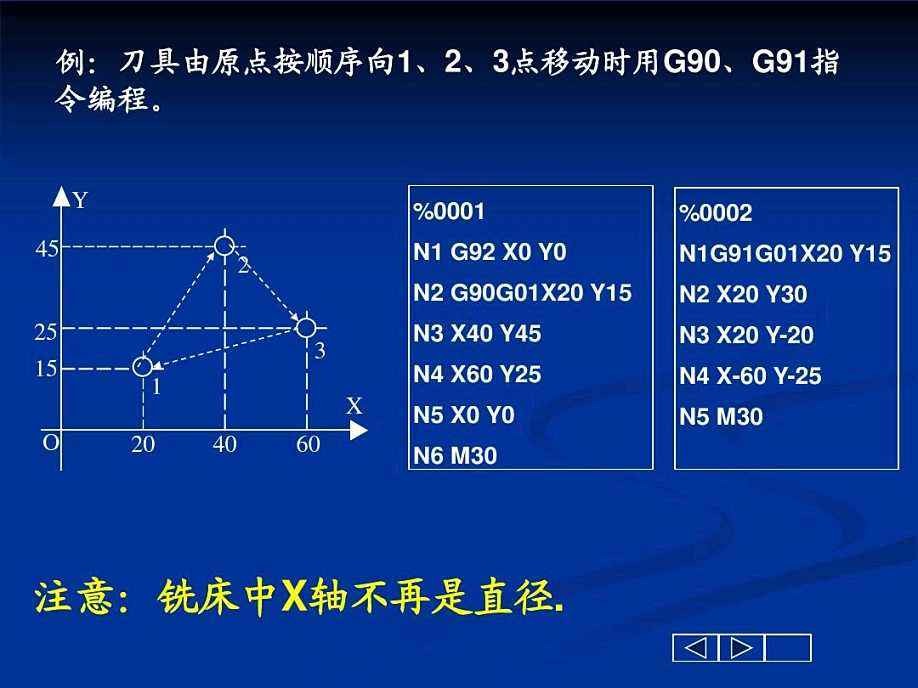 例：刀具由原点按顺序向1、2、3点移动时用G90、G91指令编程。

Y
45
25
15
O
20
40
60
X
1
2
3

%0001
N1 G92 X0 Y0
N2 G90G01X20 Y15
N3 X40 Y45
N4 X60 Y25
N5 X0 Y0
N6 M30

%0002
N1G91G01X20 Y15
N2 X20 Y30
N3 X20 Y-20
N4 X-60 Y-25
N5 M30

注意：铣床中X轴不再是直径.